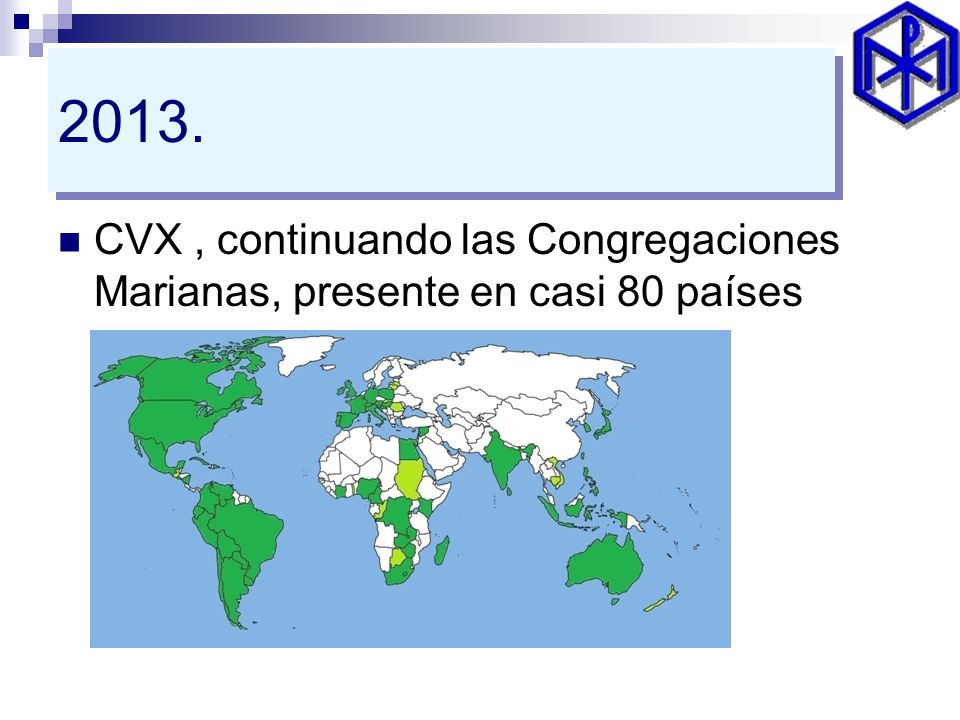 2013.

CVX , continuando las Congregaciones Marianas, presente en casi 80 países